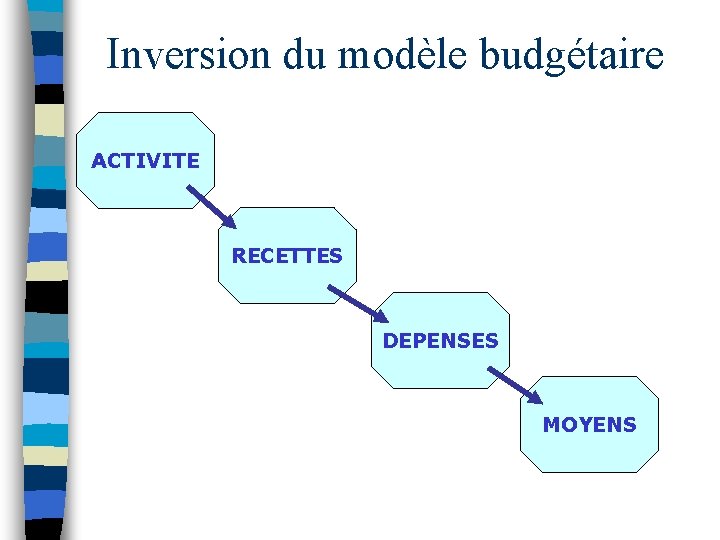 Inversion du modèle budgétaire

ACTIVITE

RECETTES

DEPENSES

MOYENS